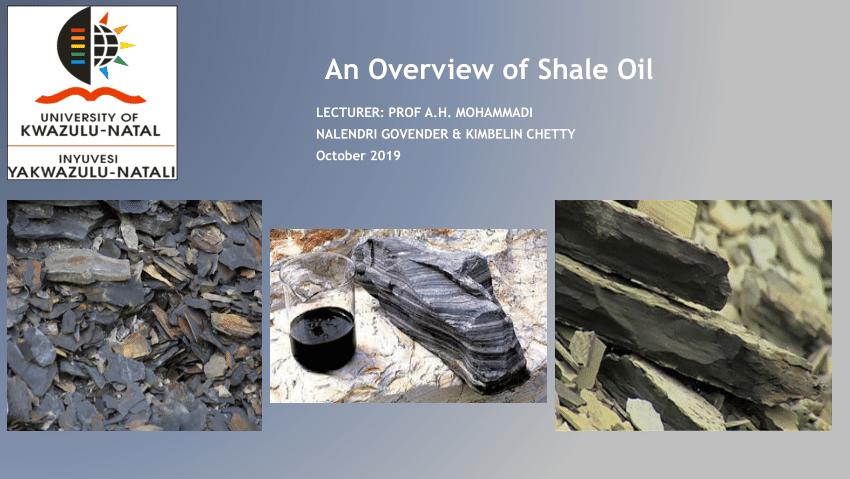 UNIVERSITY OF
KWAZULU-NATAL

INYUVESI
YAKWAZULU-NATALI

An Overview of Shale Oil

LECTURER: PROF A.H. MOHAMMADI
NALENDRI GOVENDER & KIMBELIN CHETTY
October 2019